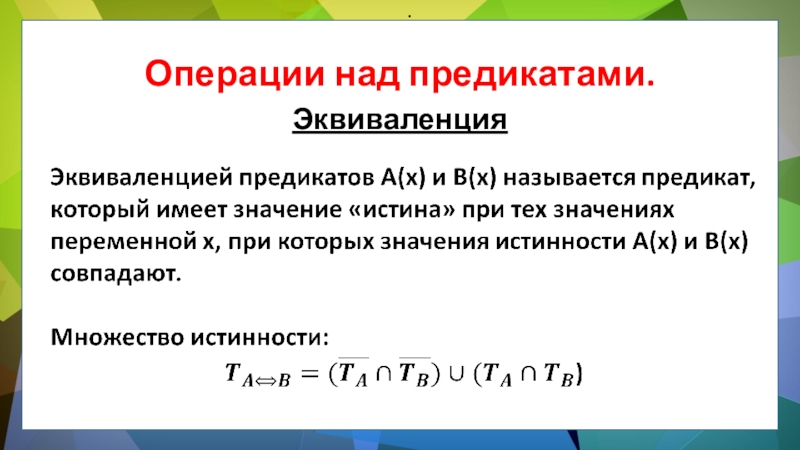 Операции над предикатами.

Эквиваленция

Эквиваленцией предикатов A(x) и B(x) называется предикат, который имеет значение «истина» при тех значениях переменной x, при которых значения истинности A(x) и B(x) совпадают.

Множество истинности:

$T_{A \Leftrightarrow B} = (\overline{T_A} \cap \overline{T_B}) \cup (T_A \cap T_B)$